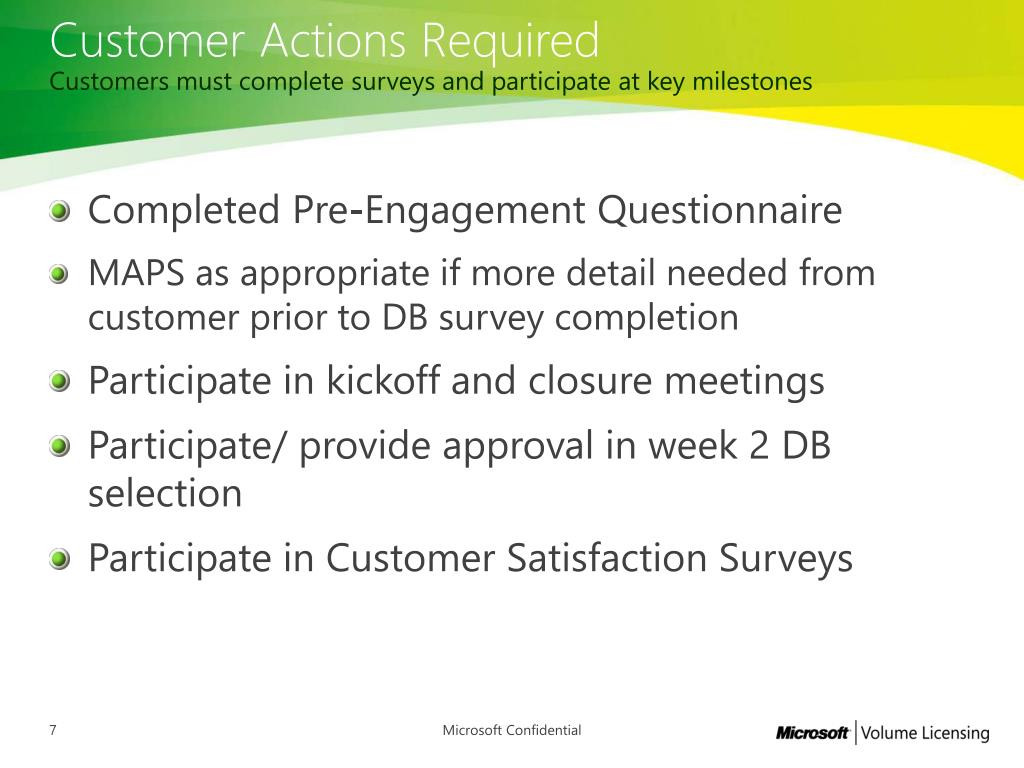 Customer Actions Required
Customers must complete surveys and participate at key milestones

Completed Pre-Engagement Questionnaire

MAPS as appropriate if more detail needed from customer prior to DB survey completion

Participate in kickoff and closure meetings

Participate/ provide approval in week 2 DB selection

Participate in Customer Satisfaction Surveys

7

Microsoft Confidential

Microsoft | Volume Licensing